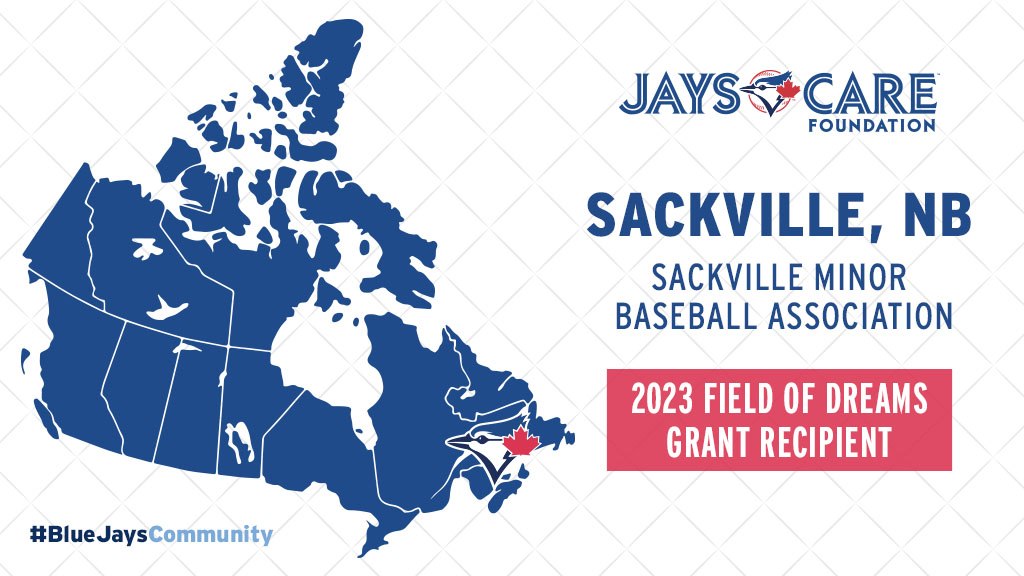 JAYS CARE FOUNDATION

SACKVILLE, NB

SACKVILLE MINOR BASEBALL ASSOCIATION

2023 FIELD OF DREAMS GRANT RECIPIENT

#BlueJaysCommunity